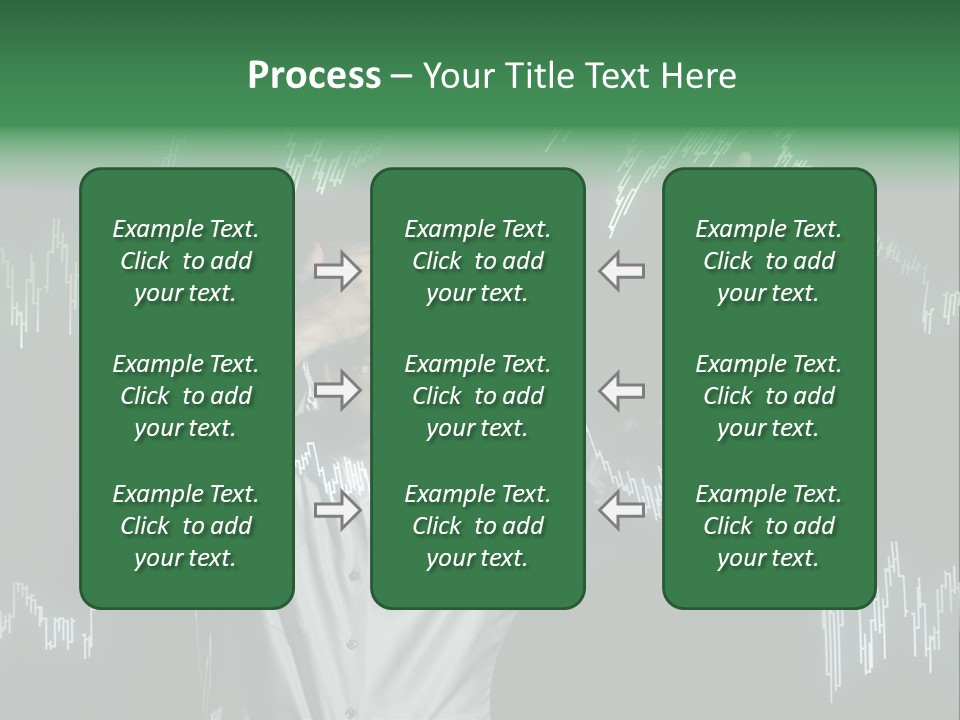 Process – Your Title Text Here

Example Text. Click to add your text.

Example Text. Click to add your text.

Example Text. Click to add your text.

Example Text. Click to add your text.

Example Text. Click to add your text.

Example Text. Click to add your text.

Example Text. Click to add your text.

Example Text. Click to add your text.

Example Text. Click to add your text.